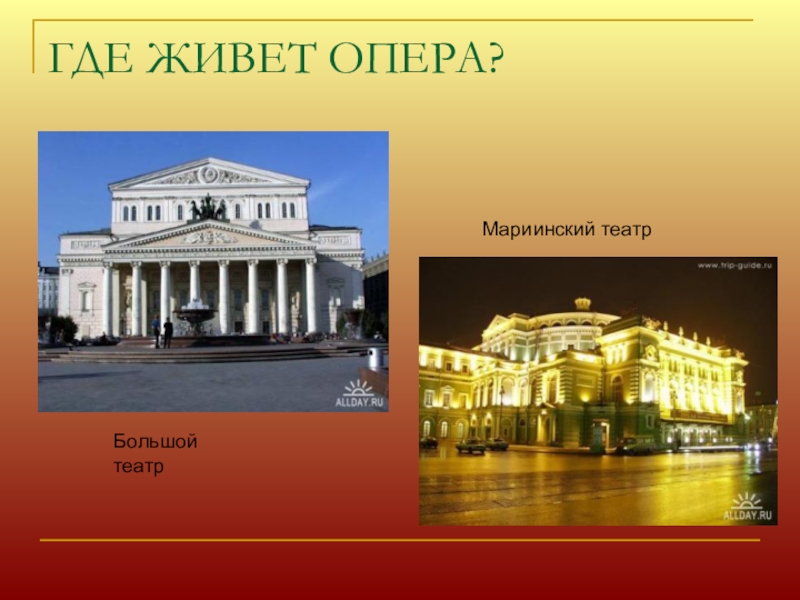 ГДЕ ЖИВЕТ ОПЕРА?

ALLDAY.RU

Большой театр

Мариинский театр

www.trip-guide.ru

ALLDAY.RU